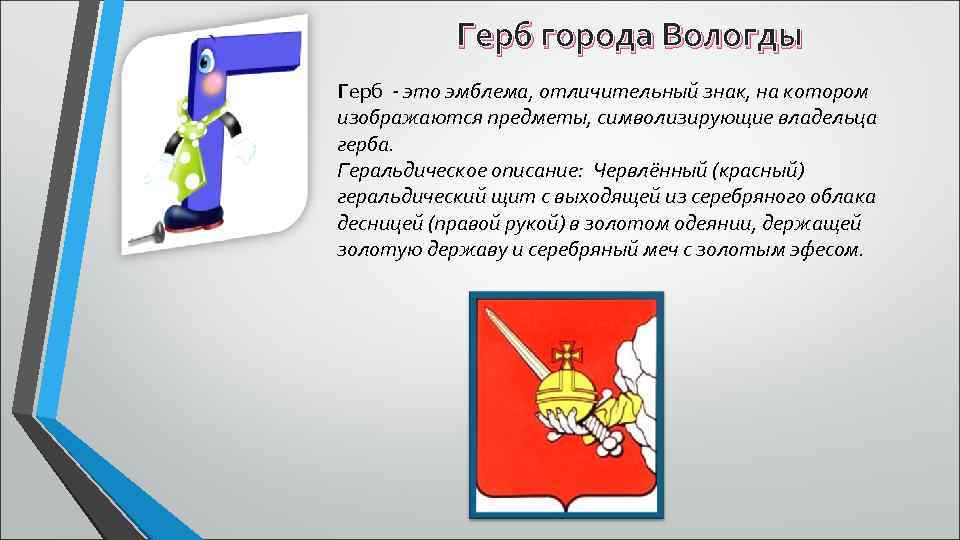 Герб города Вологды

Герб - это эмблема, отличительный знак, на котором изображаются предметы, символизирующие владельца герба.
Геральдическое описание: Червлённый (красный) геральдический щит с выходящей из серебряного облака десницей (правой рукой) в золотом одеянии, держащей золотую державу и серебряный меч с золотым эфесом.